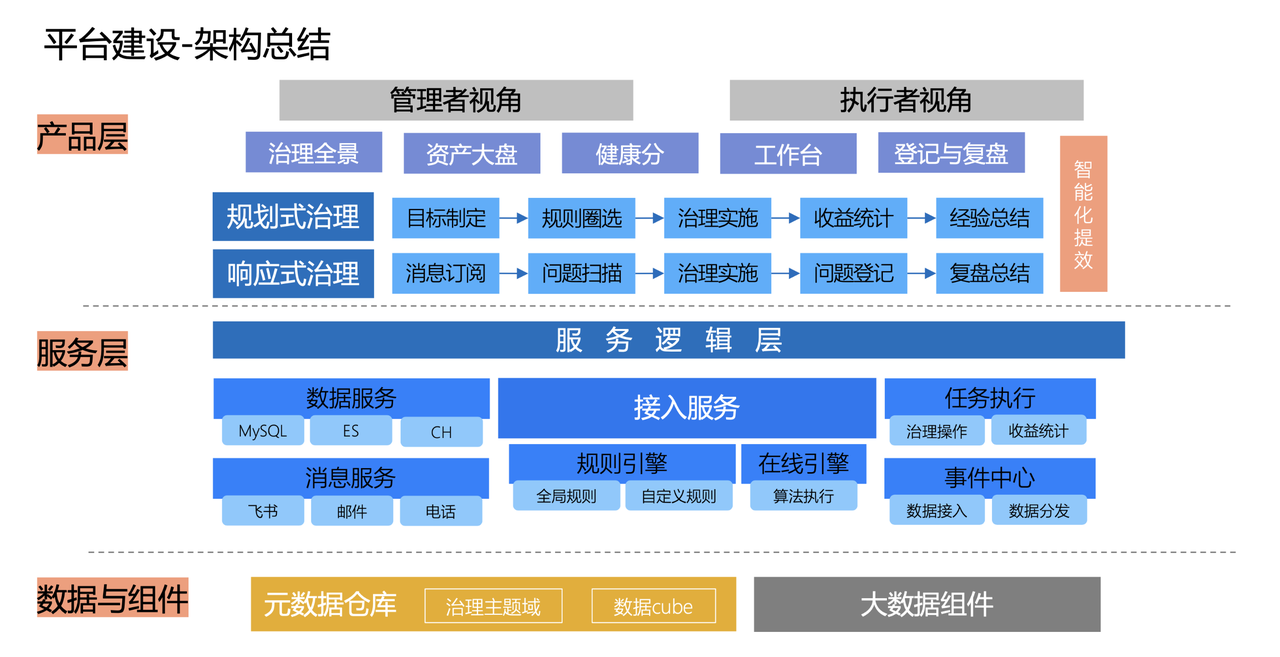 平台建设-架构总结

产品层

管理者视角

执行者视角

治理全景 资产大盘 健康分 工作台 登记与复盘

智能化提效

规划式治理 目标制定 规则圈选 治理实施 收益统计 经验总结

响应式治理 消息订阅 问题扫描 治理实施 问题登记 复盘总结

服务层

服 务 逻 辑 层

数据服务
MySQL ES CH

接入服务

任务执行
治理操作 收益统计

消息服务
飞书 邮件 电话

规则引擎
全局规则 自定义规则

在线引擎
算法执行

事件中心
数据接入 数据分发

数据与组件

元数据仓库 治理主题域 数据cube

大数据组件